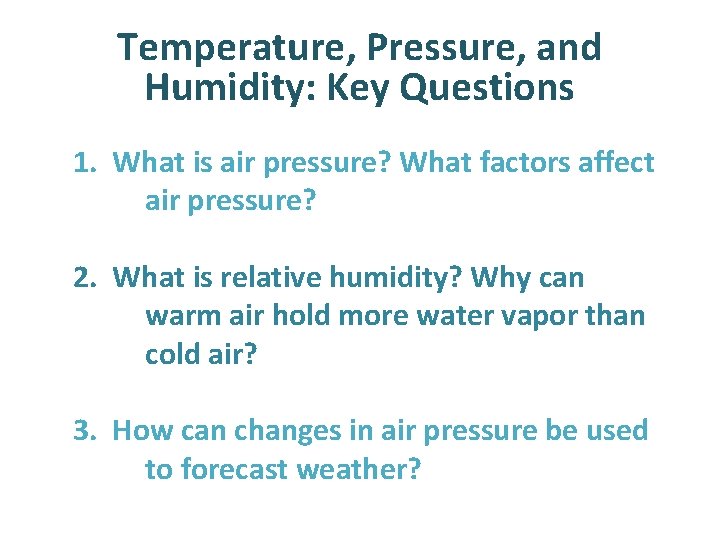 Temperature, Pressure, and Humidity: Key Questions

1. What is air pressure? What factors affect air pressure?

2. What is relative humidity? Why can warm air hold more water vapor than cold air?

3. How can changes in air pressure be used to forecast weather?